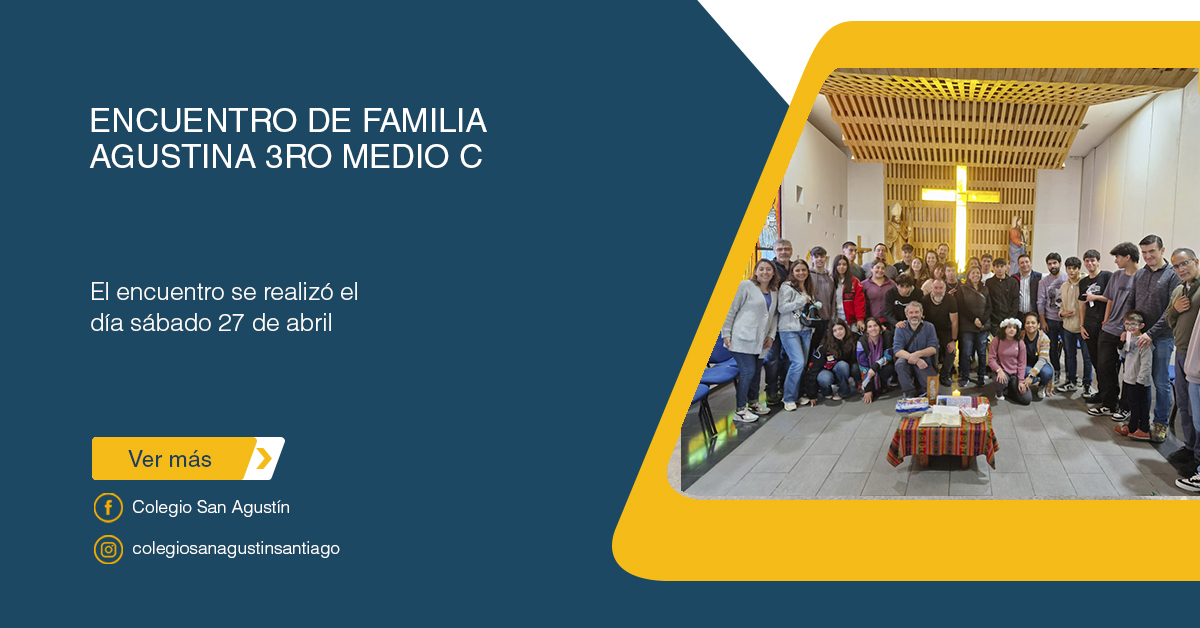 ENCUENTRO DE FAMILIA AGUSTINA 3RO MEDIO C

El encuentro se realizó el día sábado 27 de abril

Ver más

Colegio San Agustín

colegiosanagustinsantiago